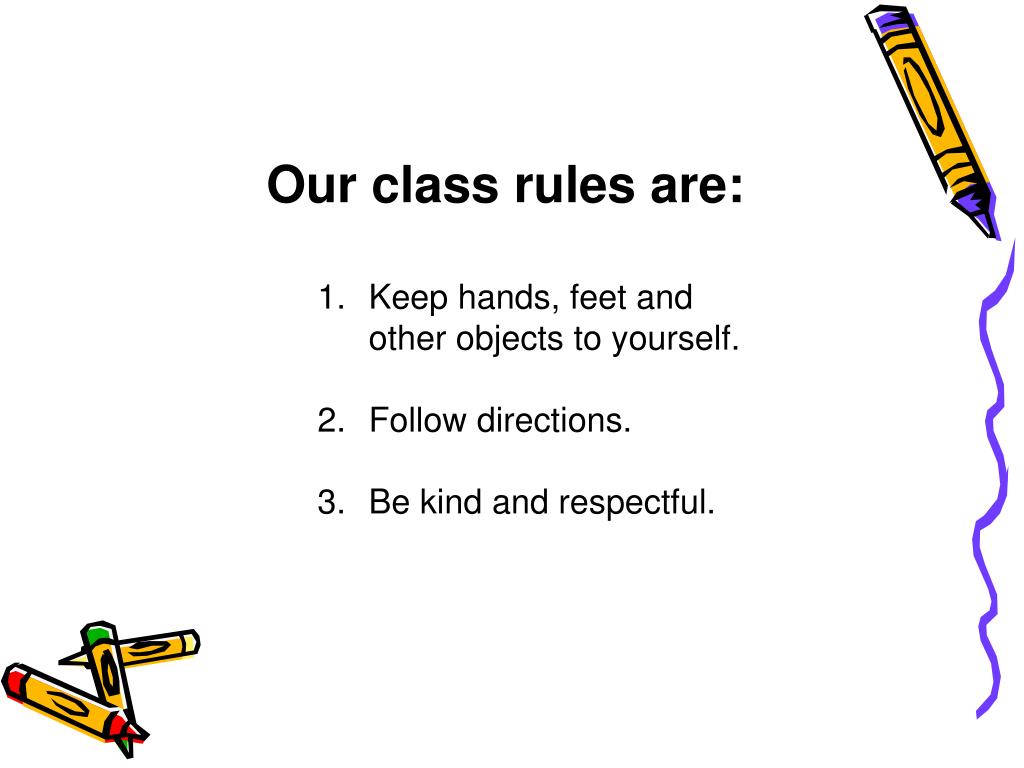 Our class rules are:

1. Keep hands, feet and other objects to yourself.

2. Follow directions.

3. Be kind and respectful.